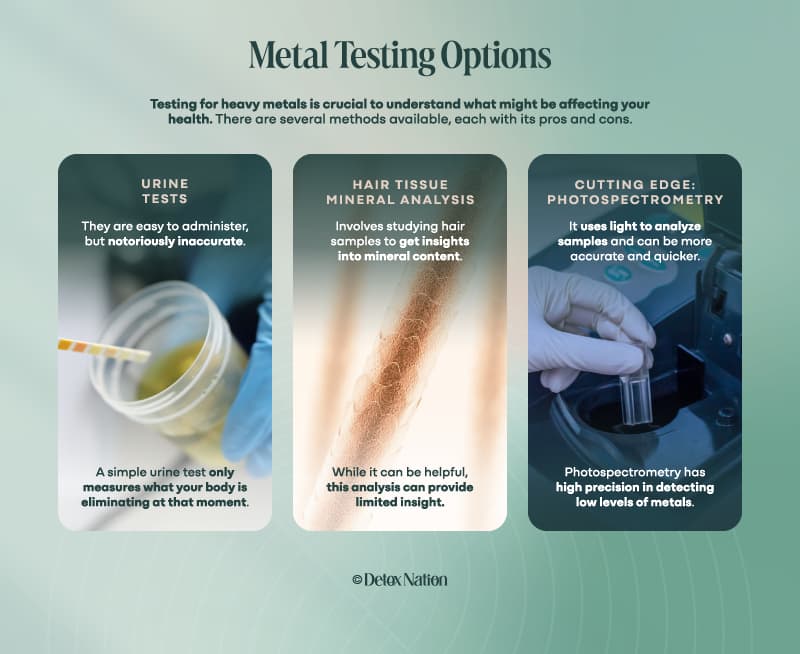 Metal Testing Options

Testing for heavy metals is crucial to understand what might be affecting your health. There are several methods available, each with its pros and cons.

URINE TESTS

They are easy to administer, but notoriously inaccurate.

A simple urine test only measures what your body is eliminating at that moment.

HAIR TISSUE MINERAL ANALYSIS

Involves studying hair samples to get insights into mineral content.

While it can be helpful, this analysis can provide limited insight.

CUTTING EDGE: PHOTOSPECTROMETRY

It uses light to analyze samples and can be more accurate and quicker.

Photospectrometry has high precision in detecting low levels of metals.

© Detox Nation